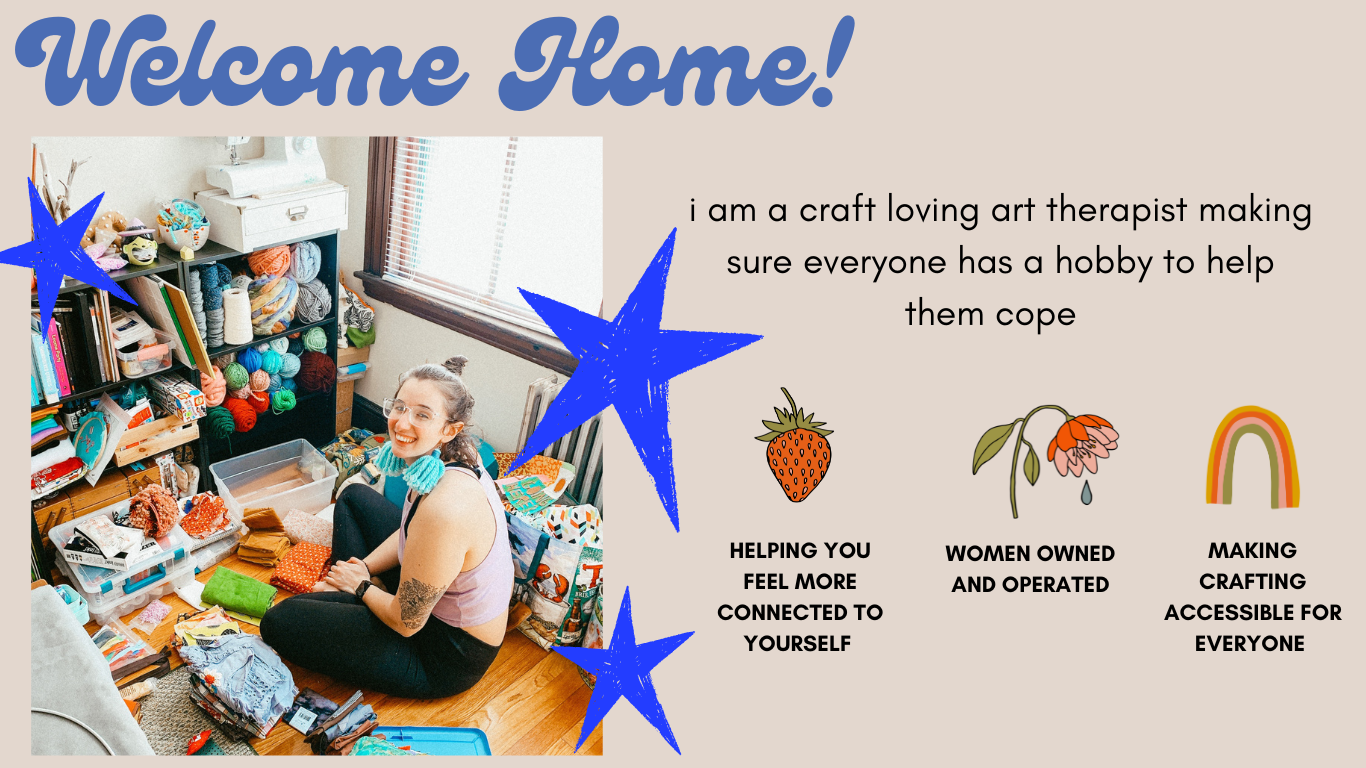 Welcome Home!

i am a craft loving art therapist making sure everyone has a hobby to help them cope

HELPING YOU FEEL MORE CONNECTED TO YOURSELF

WOMEN OWNED AND OPERATED

MAKING CRAFTING ACCESSIBLE FOR EVERYONE